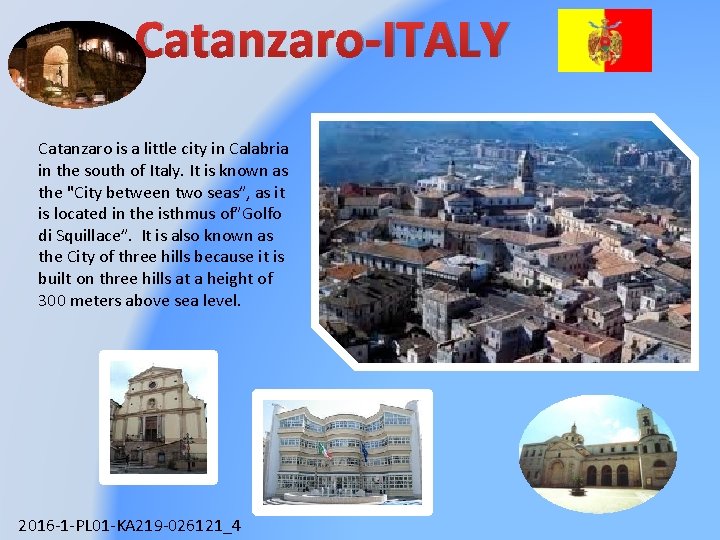 Catanzaro-ITALY

Catanzaro is a little city in Calabria in the south of Italy. It is known as the "City between two seas", as it is located in the isthmus of"Golfo di Squillace". It is also known as the City of three hills because it is built on three hills at a height of 300 meters above sea level.

2016-1-PL01-KA219-026121_4